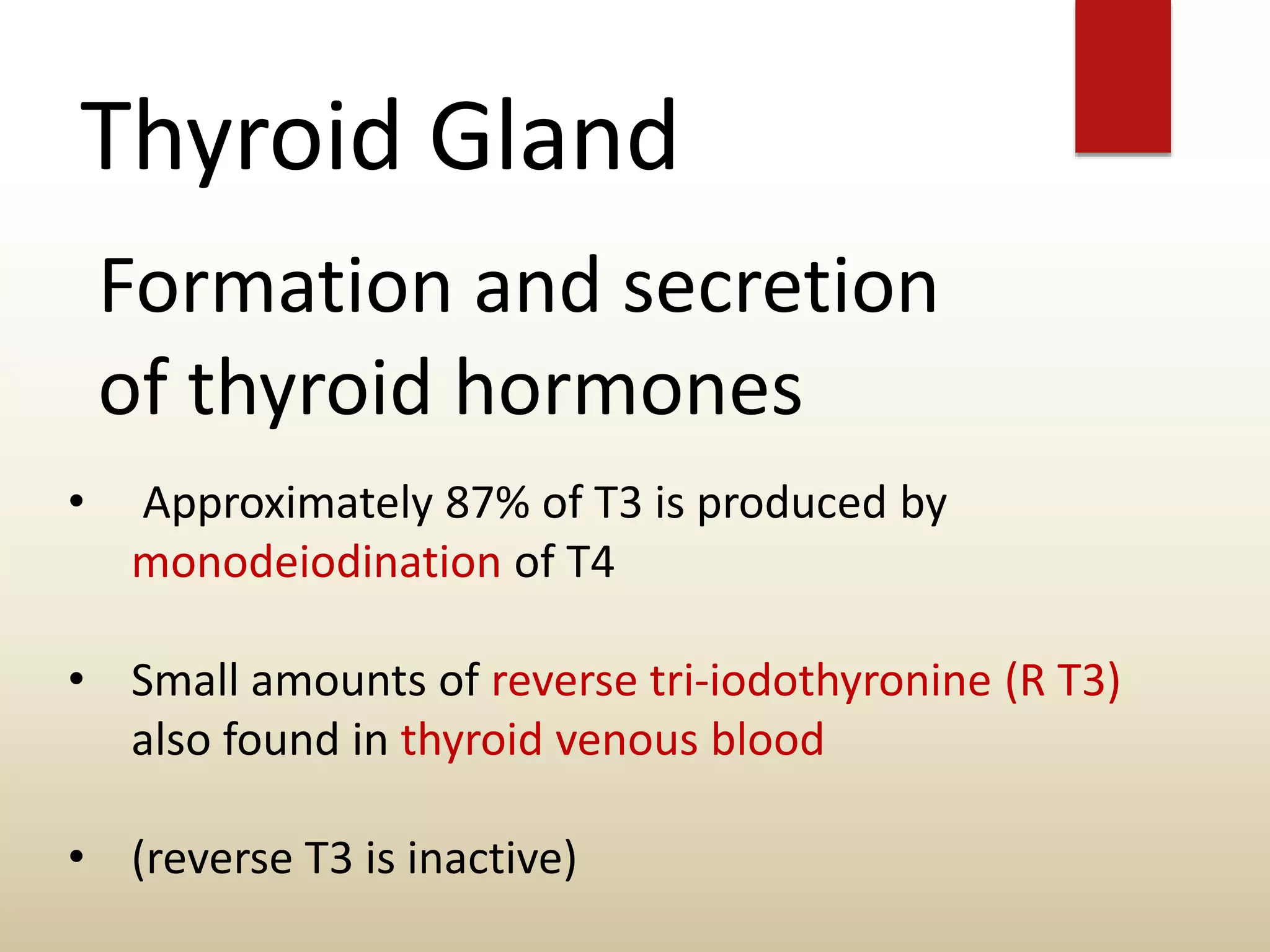 Thyroid Gland

Formation and secretion of thyroid hormones

• Approximately 87% of T3 is produced by monodeiodination of T4

• Small amounts of reverse tri-iodothyronine (R T3) also found in thyroid venous blood

• (reverse T3 is inactive)